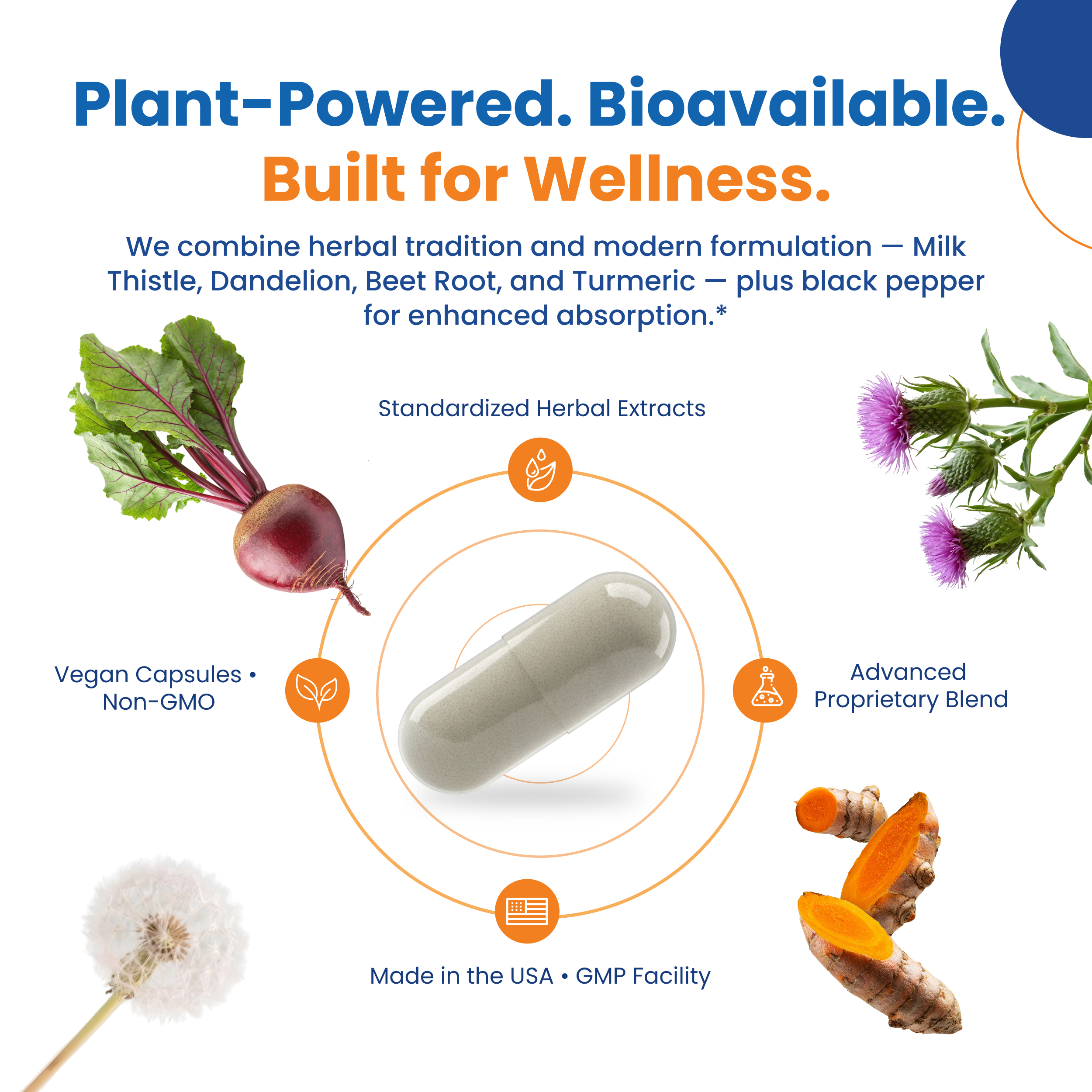 Plant-Powered. Bioavailable.
Built for Wellness.

We combine herbal tradition and modern formulation — Milk Thistle, Dandelion, Beet Root, and Turmeric — plus black pepper for enhanced absorption.*

Standardized Herbal Extracts

Vegan Capsules • Non-GMO

Advanced Proprietary Blend

Made in the USA • GMP Facility